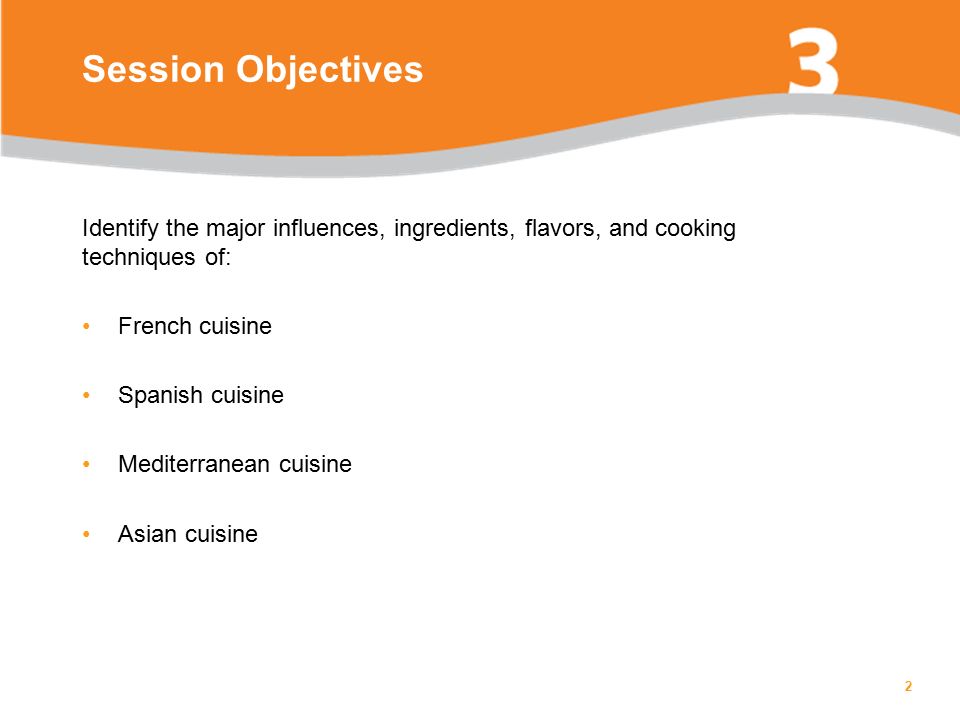 Session Objectives

3

Identify the major influences, ingredients, flavors, and cooking techniques of:

• French cuisine

• Spanish cuisine

• Mediterranean cuisine

• Asian cuisine

2